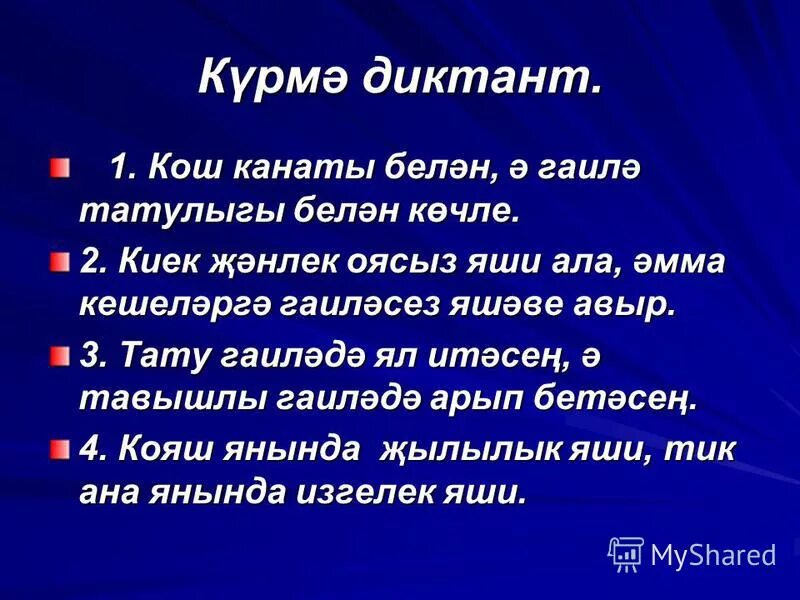 Күрмә диктант.

1. Кош канаты белән, ә гаилә татулыгы белән көчле.

2. Киек җәнлек оясыз яши ала, әмма кешеләргә гаиләсез яшәве авыр.

3. Тату гаиләдә ял итәсең, ә тавышлы гаиләдә арып бетәсең.

4. Кояш янында җылылык яши, тик ана янында изгелек яши.

MyShared